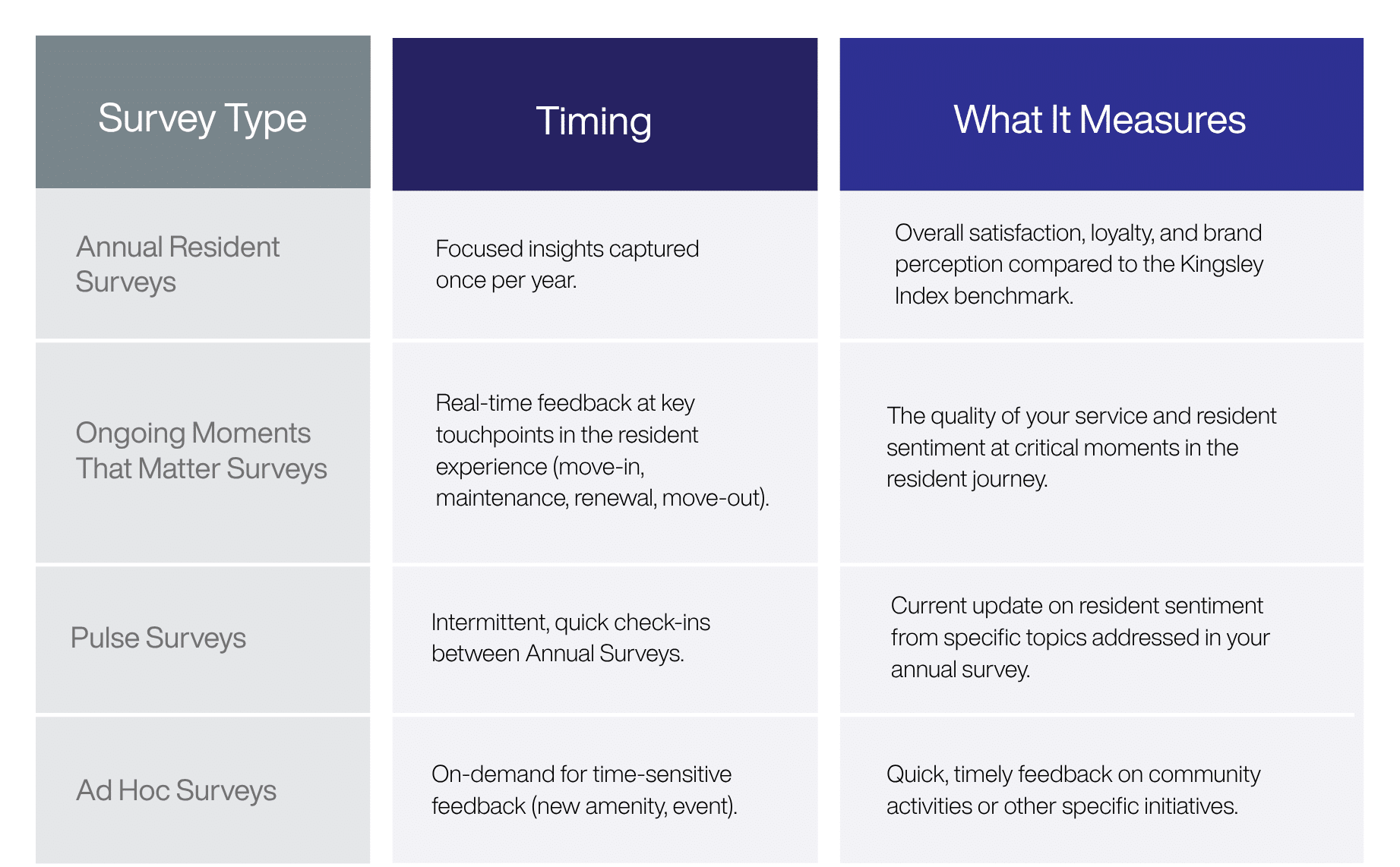 | Survey Type | Timing | What It Measures |
|---|---|---|
| Annual Resident Surveys | Focused insights captured once per year. | Overall satisfaction, loyalty, and brand perception compared to the Kingsley Index benchmark. |
| Ongoing Moments That Matter Surveys | Real-time feedback at key touchpoints in the resident experience (move-in, maintenance, renewal, move-out). | The quality of your service and resident sentiment at critical moments in the resident journey. |
| Pulse Surveys | Intermittent, quick check-ins between Annual Surveys. | Current update on resident sentiment from specific topics addressed in your annual survey. |
| Ad Hoc Surveys | On-demand for time-sensitive feedback (new amenity, event). | Quick, timely feedback on community activities or other specific initiatives. |